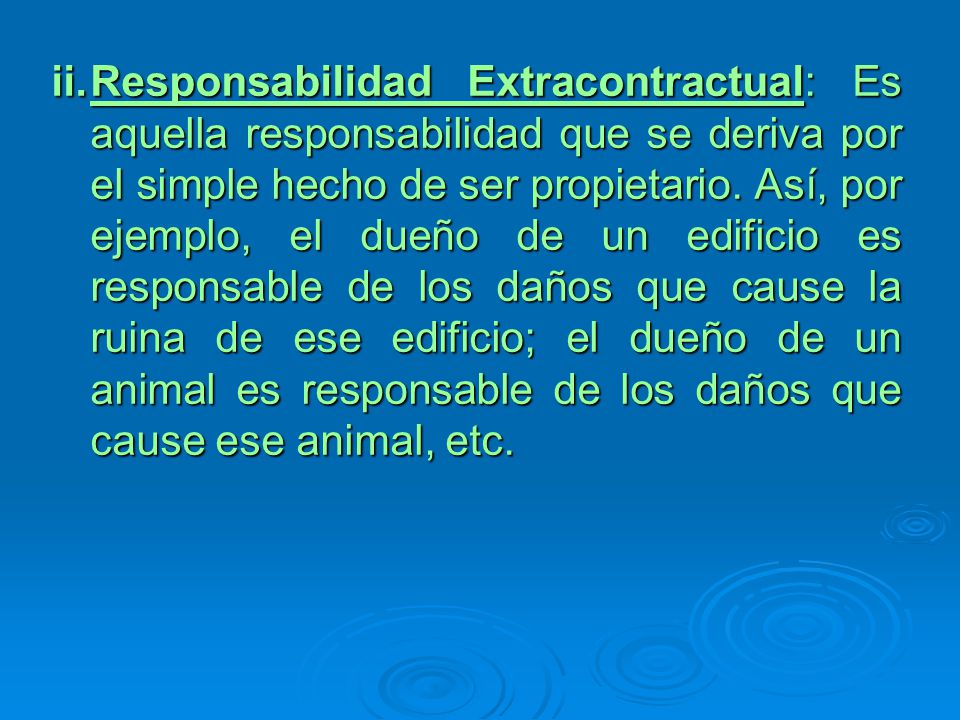 ii. Responsabilidad Extracontractual: Es aquella responsabilidad que se deriva por el simple hecho de ser propietario. Así, por ejemplo, el dueño de un edificio es responsable de los daños que cause la ruina de ese edificio; el dueño de un animal es responsable de los daños que cause ese animal, etc.